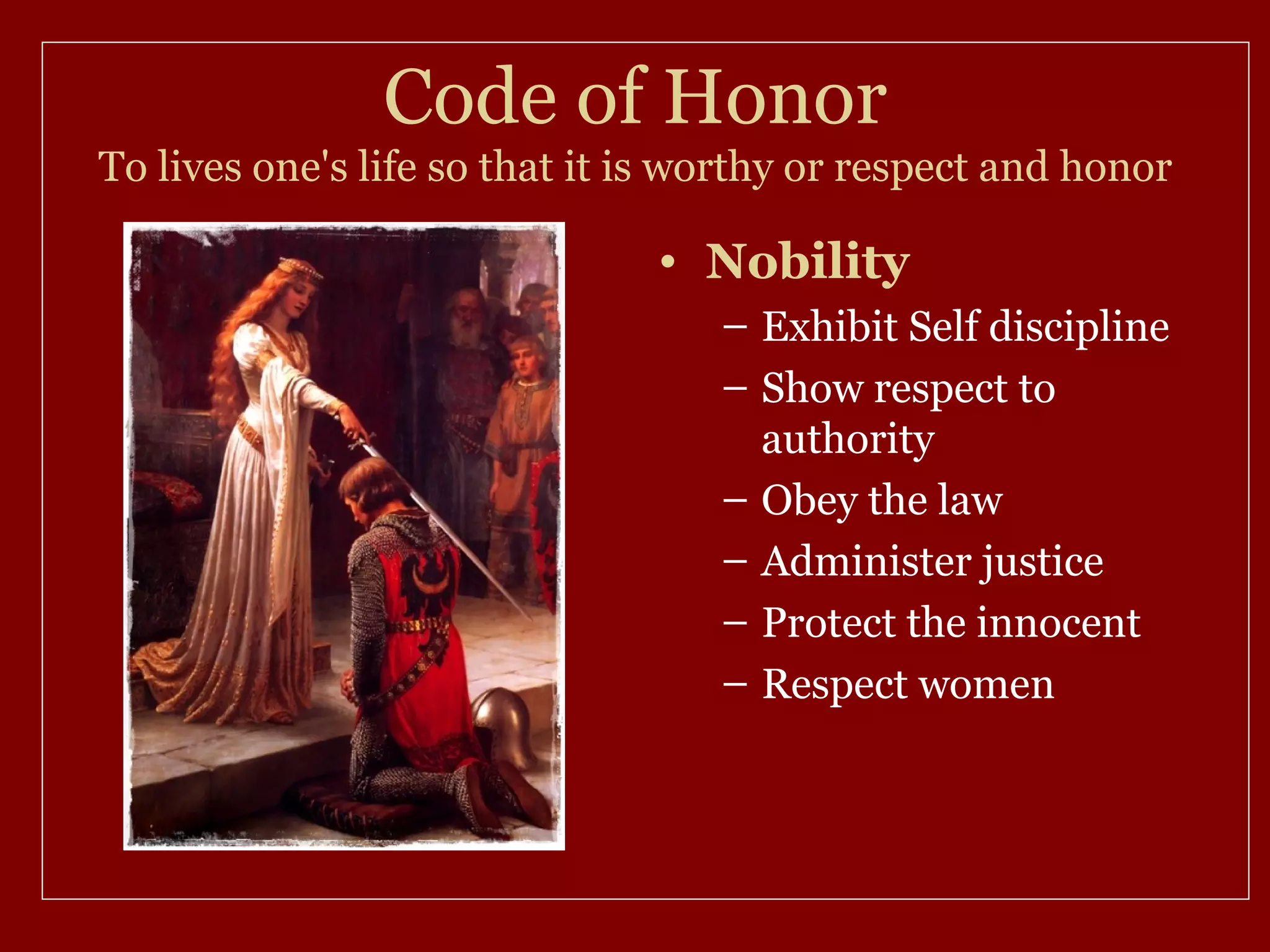 Code of Honor

To lives one's life so that it is worthy or respect and honor

• Nobility
– Exhibit Self discipline
– Show respect to authority
– Obey the law
– Administer justice
– Protect the innocent
– Respect women